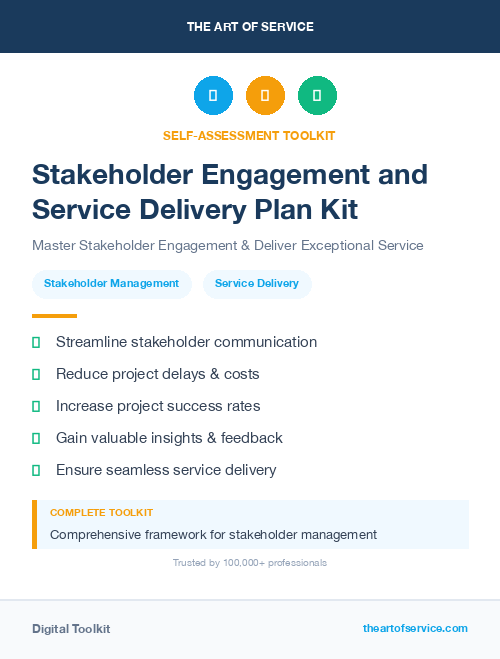 THE ART OF SERVICE

SELF-ASSESSMENT TOOLKIT

Stakeholder Engagement and Service Delivery Plan Kit

Master Stakeholder Engagement & Deliver Exceptional Service

Stakeholder Management

Service Delivery

Streamline stakeholder communication

Reduce project delays & costs

Increase project success rates

Gain valuable insights & feedback

Ensure seamless service delivery

COMPLETE TOOLKIT

Comprehensive framework for stakeholder management

Trusted by 100,000+ professionals

Digital Toolkit

theartofservice.com